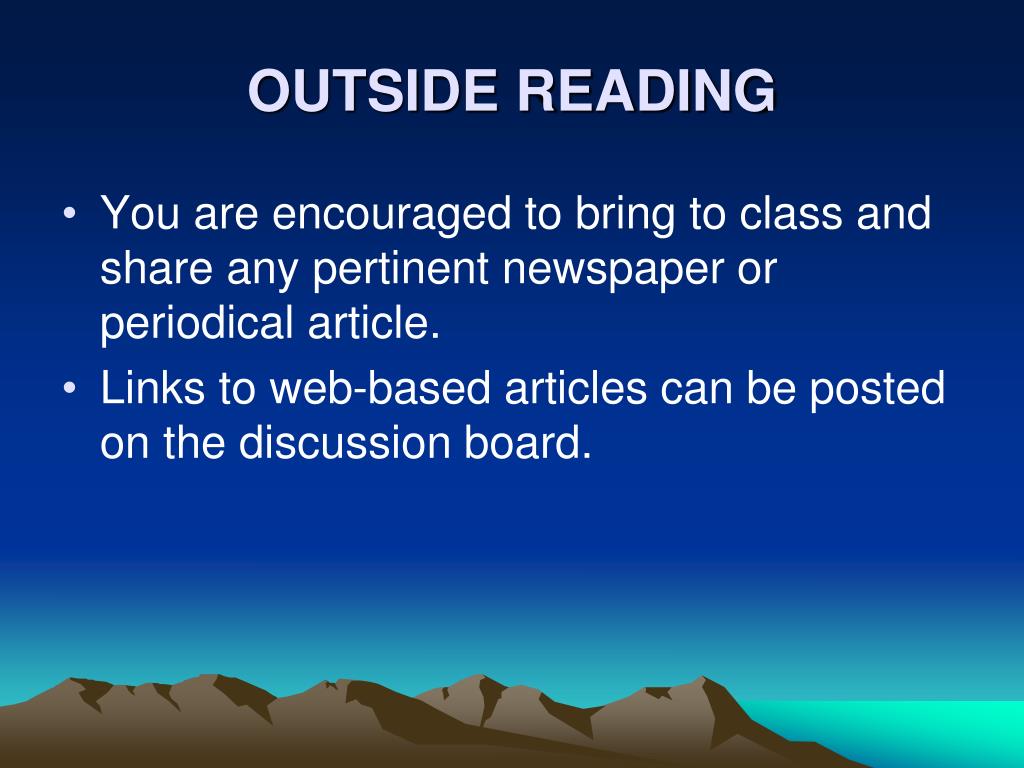 OUTSIDE READING

• You are encouraged to bring to class and share any pertinent newspaper or periodical article.

• Links to web-based articles can be posted on the discussion board.